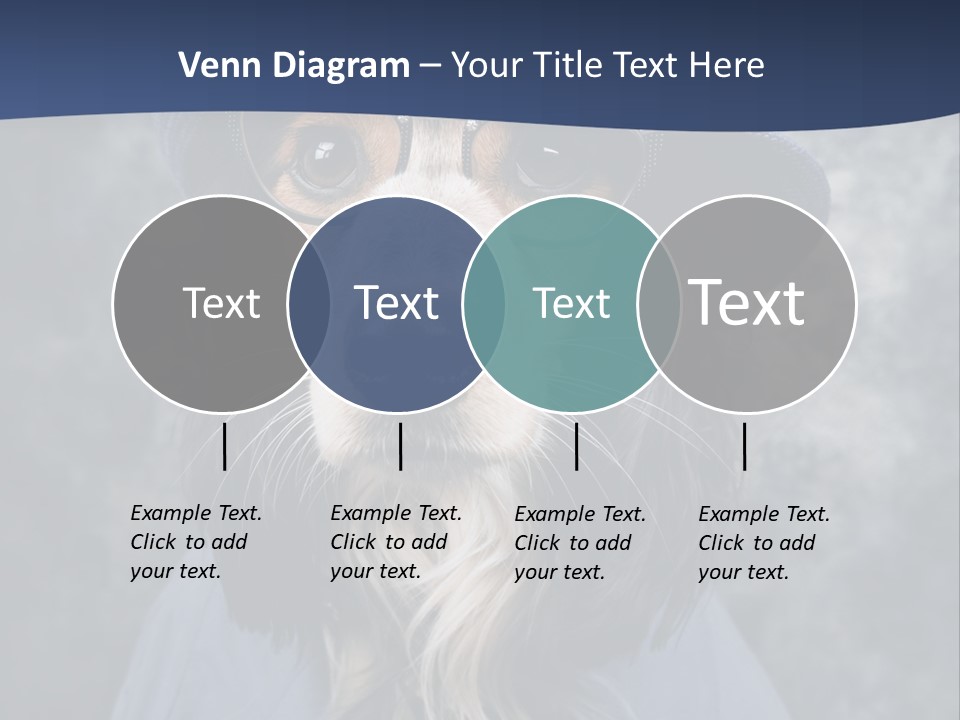 Venn Diagram – Your Title Text Here

Text

Text

Text

Text

Example Text. Click to add your text.

Example Text. Click to add your text.

Example Text. Click to add your text.

Example Text. Click to add your text.